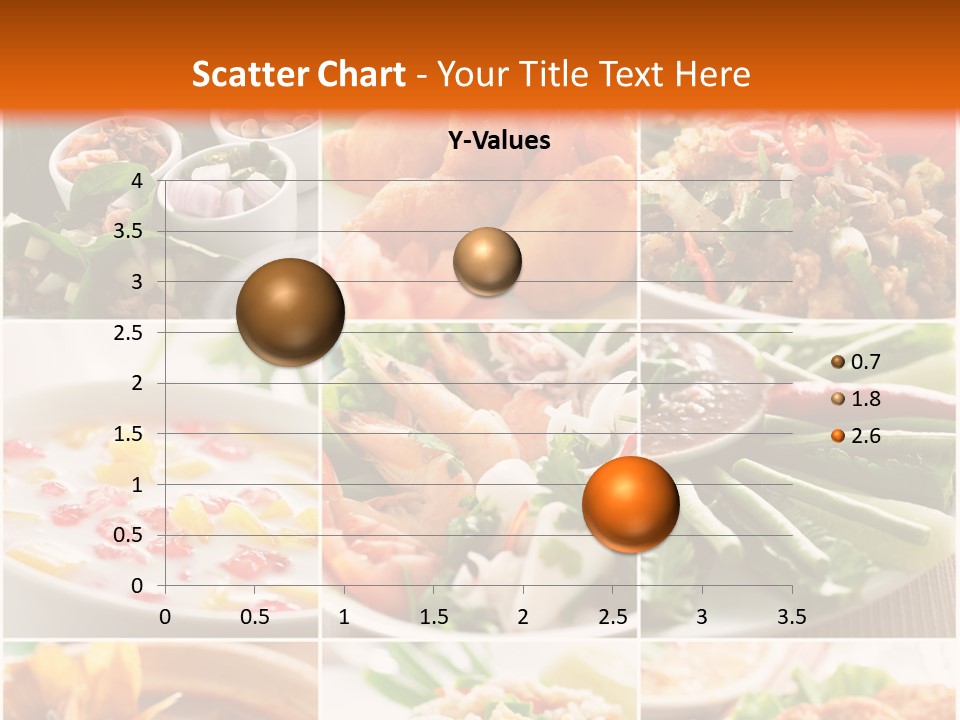 Scatter Chart - Your Title Text Here

Y-Values

4
3.5
3
2.5
2
1.5
1
0.5
0

0 0.5 1 1.5 2 2.5 3 3.5

0.7
1.8
2.6